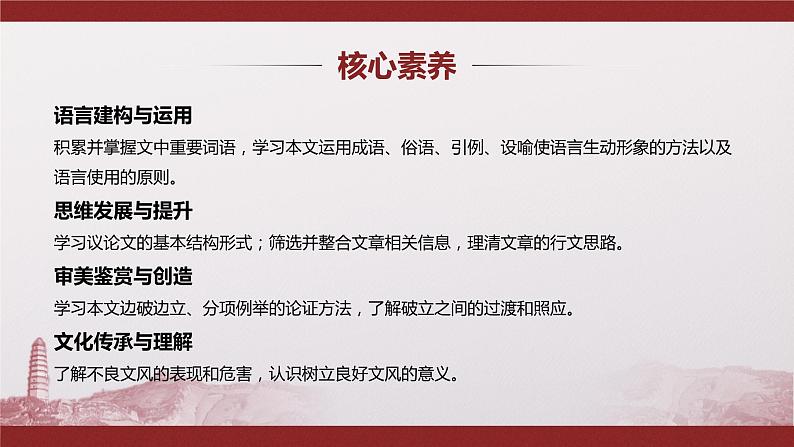 核心素养

语言建构与运用

积累并掌握文中重要词语，学习本文运用成语、俗语、引例、设喻使语言生动形象的方法以及语言使用的原则。

思维发展与提升

学习议论文的基本结构形式；筛选并整合文章相关信息，理清文章的行文思路。

审美鉴赏与创造

学习本文边破边立、分项例举的论证方法，了解破立之间的过渡和照应。

文化传承与理解

了解不良文风的表现和危害，认识树立良好文风的意义。